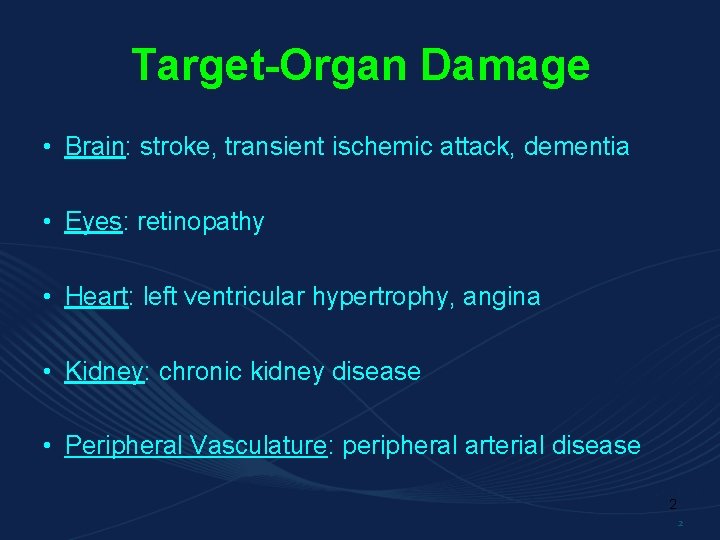 Target-Organ Damage

• Brain: stroke, transient ischemic attack, dementia

• Eyes: retinopathy

• Heart: left ventricular hypertrophy, angina

• Kidney: chronic kidney disease

• Peripheral Vasculature: peripheral arterial disease

2

2